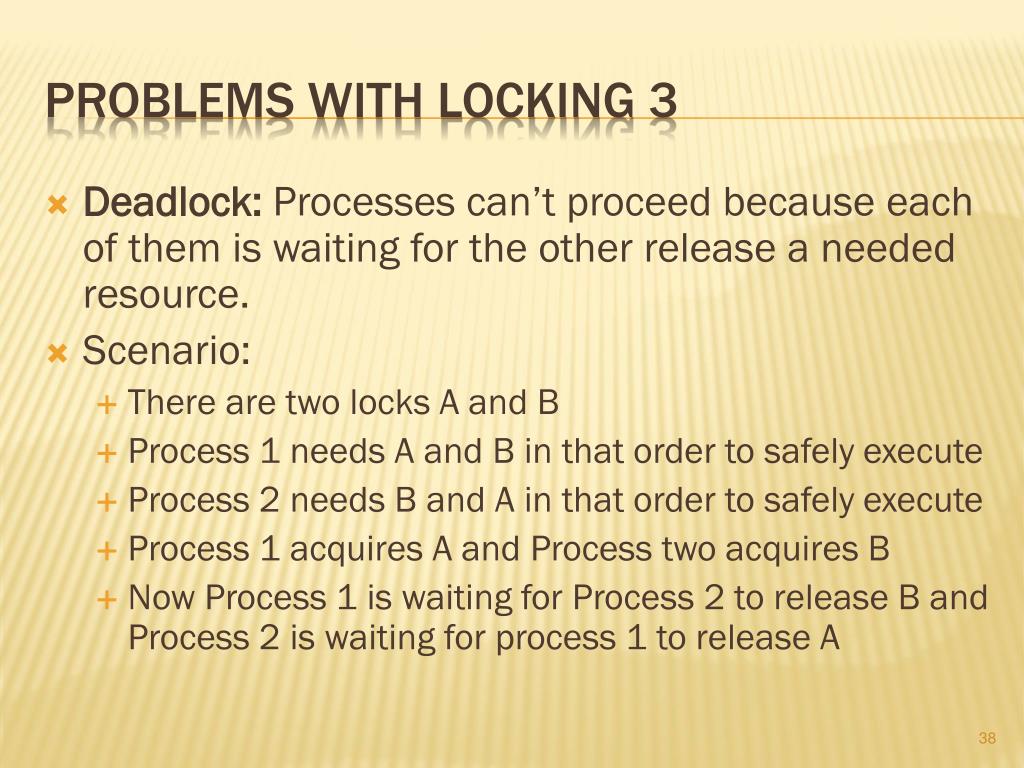 PROBLEMS WITH LOCKING 3

Deadlock: Processes can't proceed because each of them is waiting for the other release a needed resource.

Scenario:

There are two locks A and B

Process 1 needs A and B in that order to safely execute

Process 2 needs B and A in that order to safely execute

Process 1 acquires A and Process two acquires B

Now Process 1 is waiting for Process 2 to release B and Process 2 is waiting for process 1 to release A

38